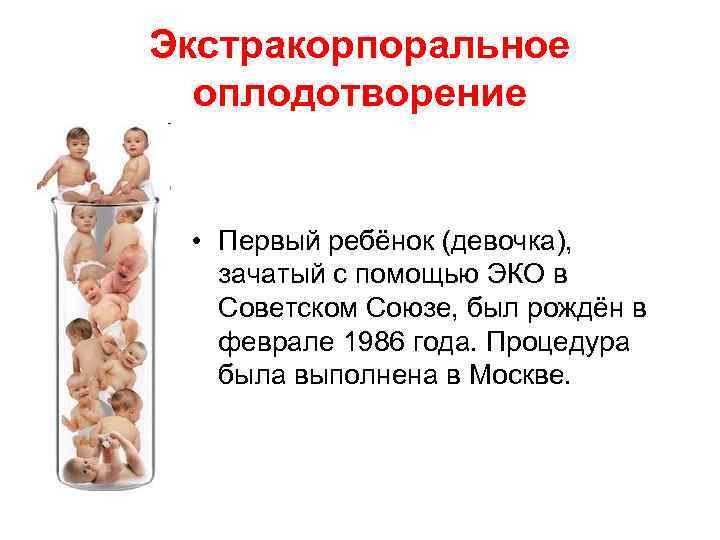 Экстракорпоральное оплодотворение

• Первый ребёнок (девочка), зачатый с помощью ЭКО в Советском Союзе, был рождён в феврале 1986 года. Процедура была выполнена в Москве.